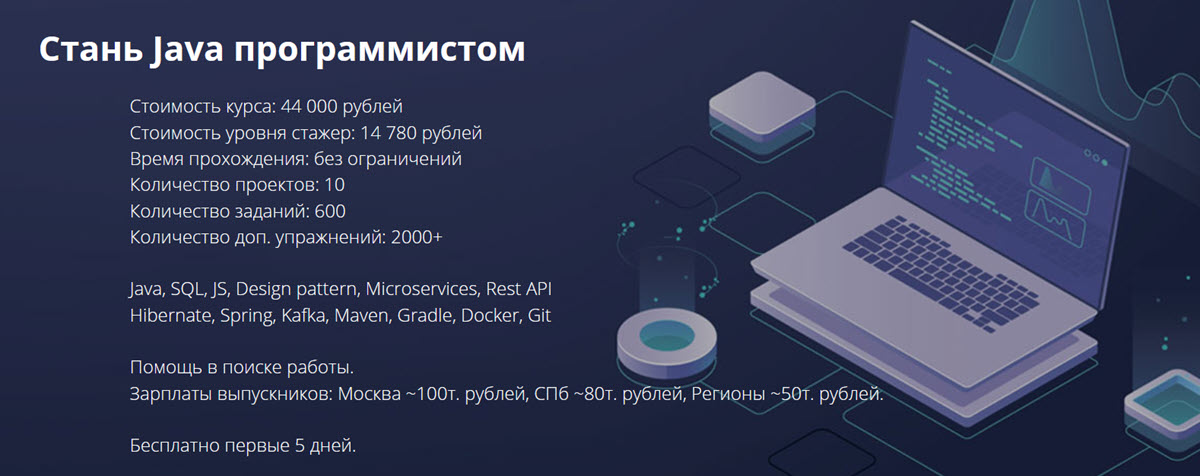 Стань Java программистом

Стоимость курса: 44 000 рублей
Стоимость уровня стажер: 14 780 рублей
Время прохождения: без ограничений
Количество проектов: 10
Количество заданий: 600
Количество доп. упражнений: 2000+

Java, SQL, JS, Design pattern, Microservices, Rest API
Hibernate, Spring, Kafka, Maven, Gradle, Docker, Git

Помощь в поиске работы.
Зарплаты выпускников: Москва ~100т. рублей, СПб ~80т. рублей, Регионы ~50т. рублей.

Бесплатно первые 5 дней.